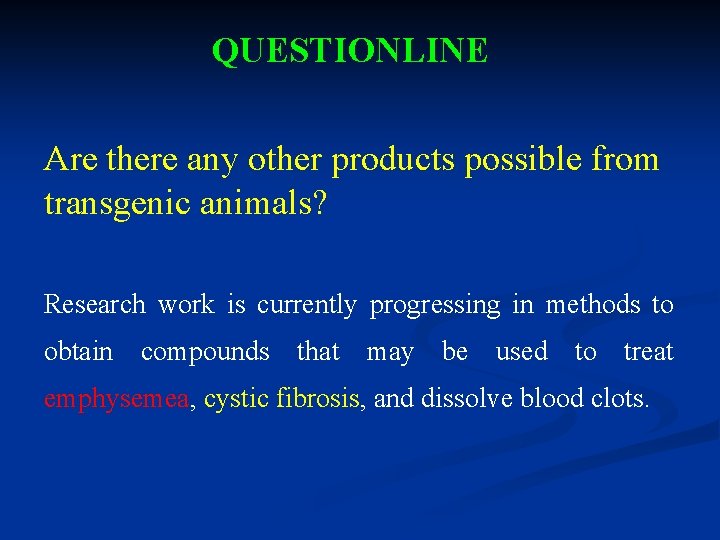 QUESTIONLINE

Are there any other products possible from transgenic animals?

Research work is currently progressing in methods to obtain compounds that may be used to treat emphysemea, cystic fibrosis, and dissolve blood clots.